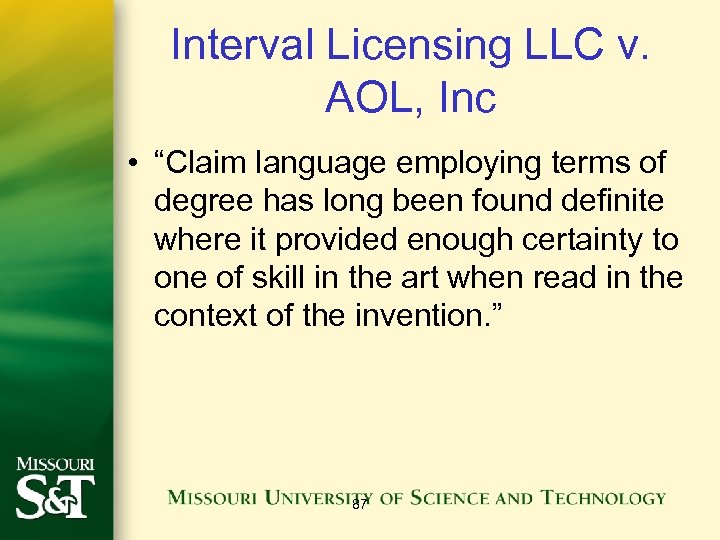 Interval Licensing LLC v. AOL, Inc

• “Claim language employing terms of degree has long been found definite where it provided enough certainty to one of skill in the art when read in the context of the invention.”

MISSOURI S&T

MISSOURI UNIVERSITY OF SCIENCE AND TECHNOLOGY

87